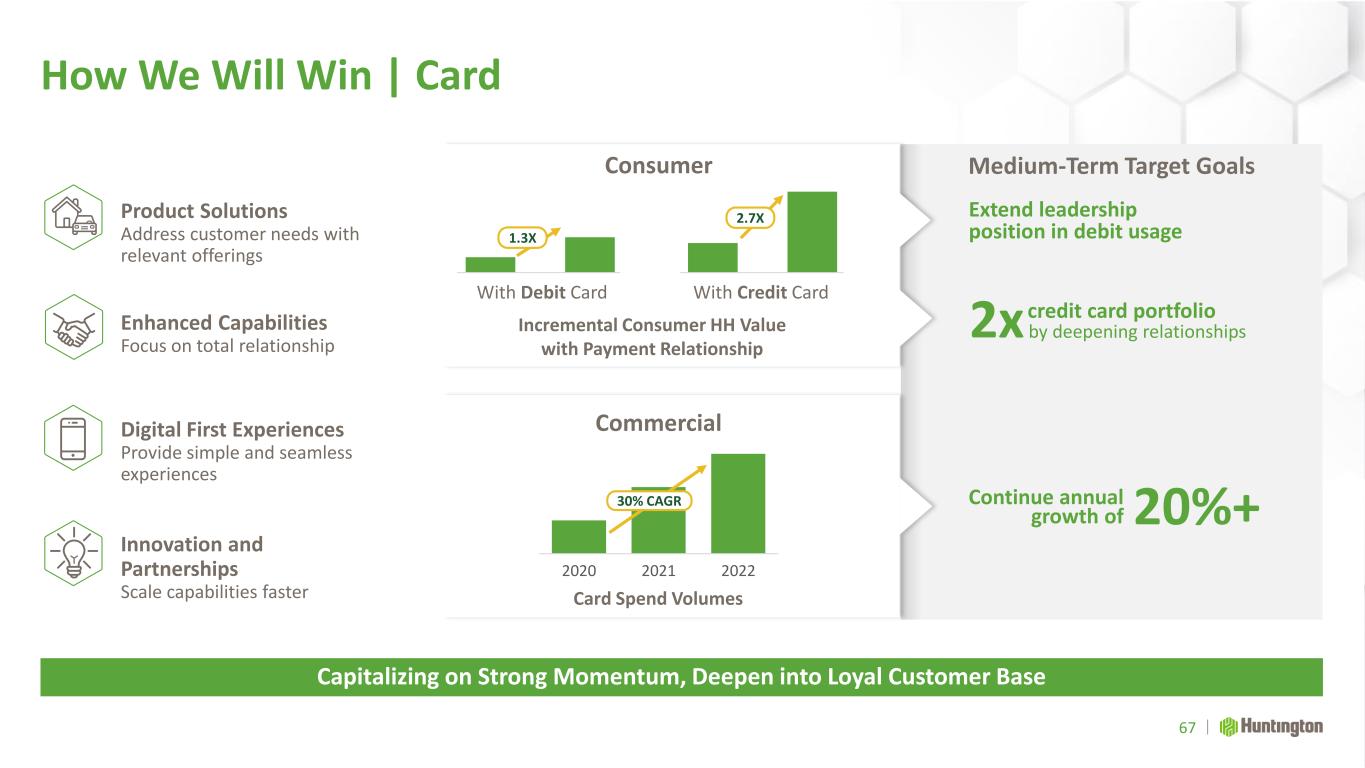 How We Will Win | Card

Product Solutions
Address customer needs with relevant offerings

Enhanced Capabilities
Focus on total relationship

Digital First Experiences
Provide simple and seamless experiences

Innovation and Partnerships
Scale capabilities faster

Consumer

1.3X

2.7X

With Debit Card

With Credit Card

Incremental Consumer HH Value with Payment Relationship

Commercial

30% CAGR

2020 2021 2022

Card Spend Volumes

Medium-Term Target Goals

Extend leadership position in debit usage

2x credit card portfolio by deepening relationships

Continue annual growth of 20%+

Capitalizing on Strong Momentum, Deepen into Loyal Customer Base

67 | Huntington